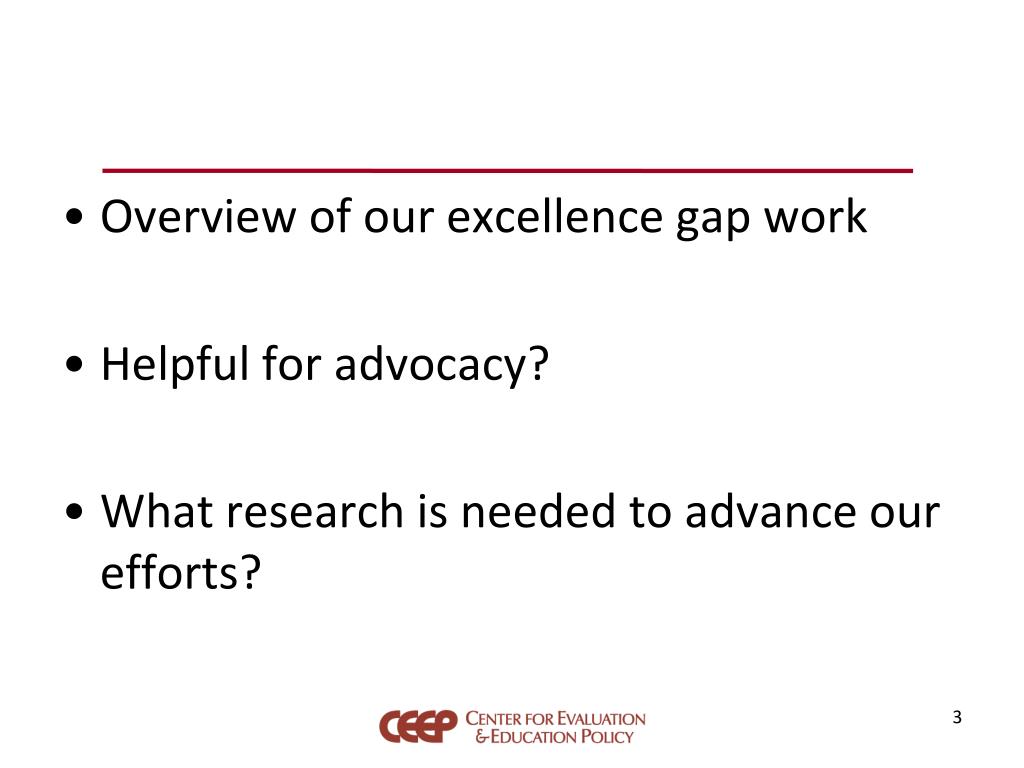 • Overview of our excellence gap work

• Helpful for advocacy?

• What research is needed to advance our efforts?

CEEP CENTER FOR EVALUATION & EDUCATION POLICY

3